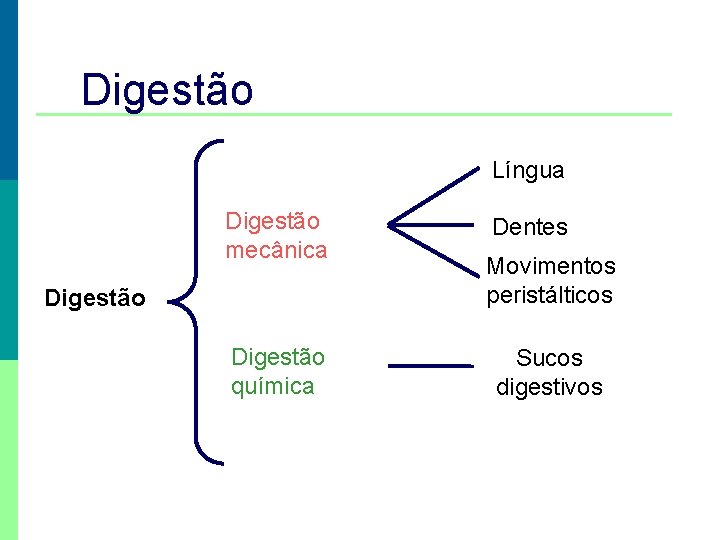 Digestão

Digestão

Digestão mecânica

Língua

Dentes

Movimentos peristálticos

Digestão química

Sucos digestivos